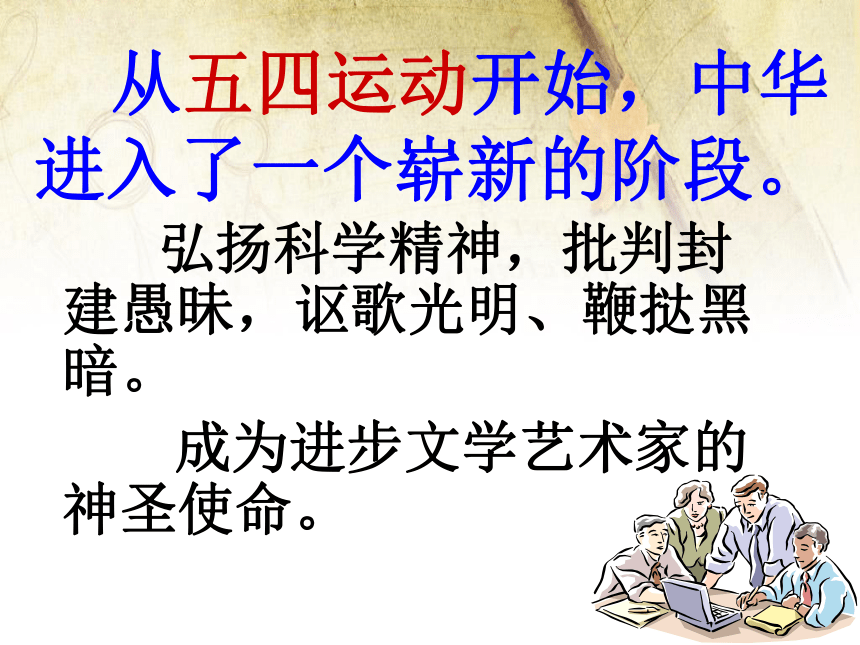 从五四运动开始，中华进入了一个崭新的阶段。

弘扬科学精神，批判封建愚昧，讴歌光明、鞭挞黑暗。

成为进步文学艺术家的神圣使命。